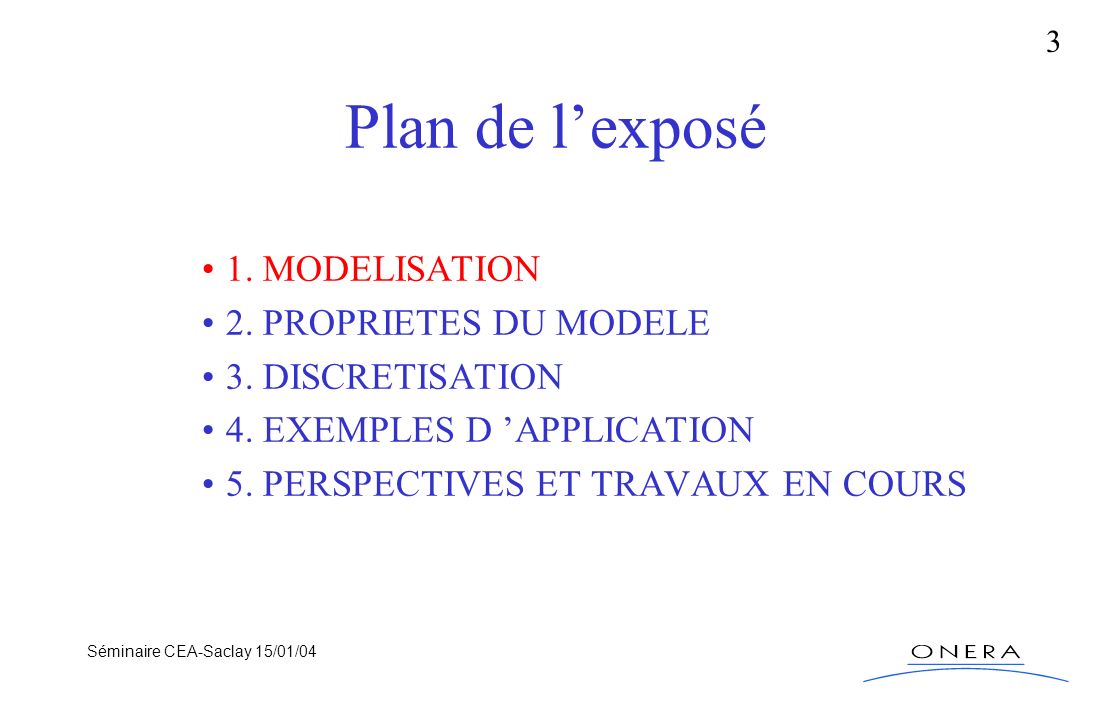 3

Plan de l’exposé

• 1. MODELISATION
• 2. PROPRIETES DU MODELE
• 3. DISCRETISATION
• 4. EXEMPLES D ’APPLICATION
• 5. PERSPECTIVES ET TRAVAUX EN COURS

Séminaire CEA-Saclay 15/01/04

ONERA